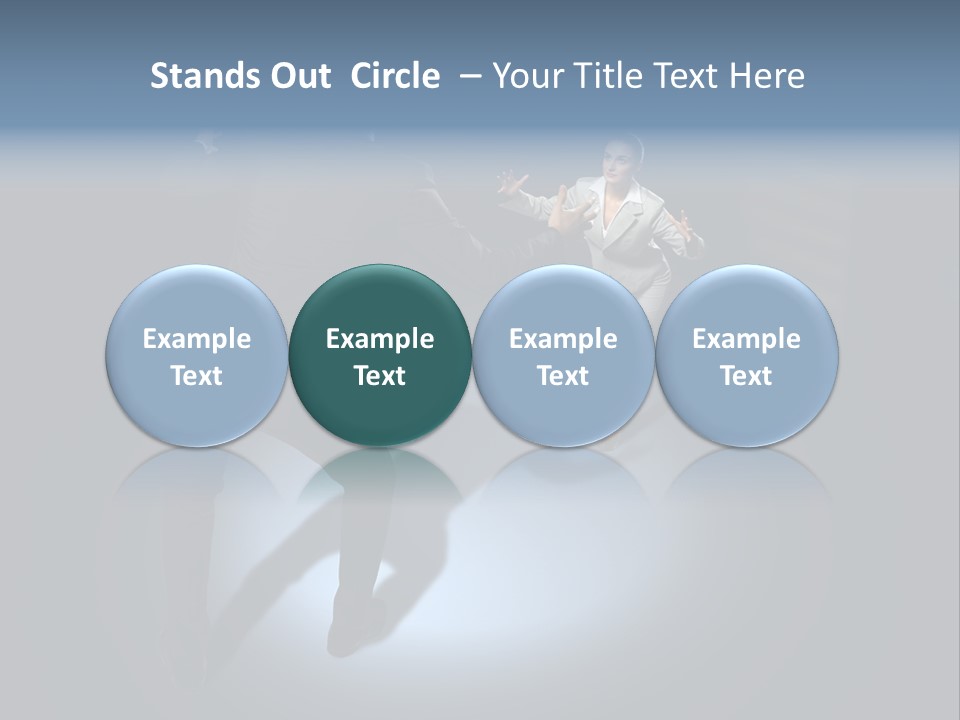 Stands Out Circle – Your Title Text Here

Example Text

Example Text

Example Text

Example Text